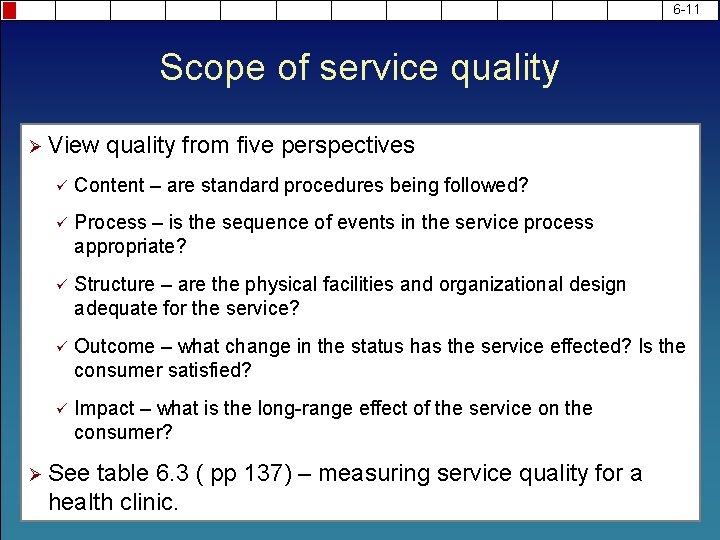 6-11

Scope of service quality

➢ View quality from five perspectives

✓ Content – are standard procedures being followed?

✓ Process – is the sequence of events in the service process appropriate?

✓ Structure – are the physical facilities and organizational design adequate for the service?

✓ Outcome – what change in the status has the service effected? Is the consumer satisfied?

✓ Impact – what is the long-range effect of the service on the consumer?

➢ See table 6.3 ( pp 137) – measuring service quality for a health clinic.